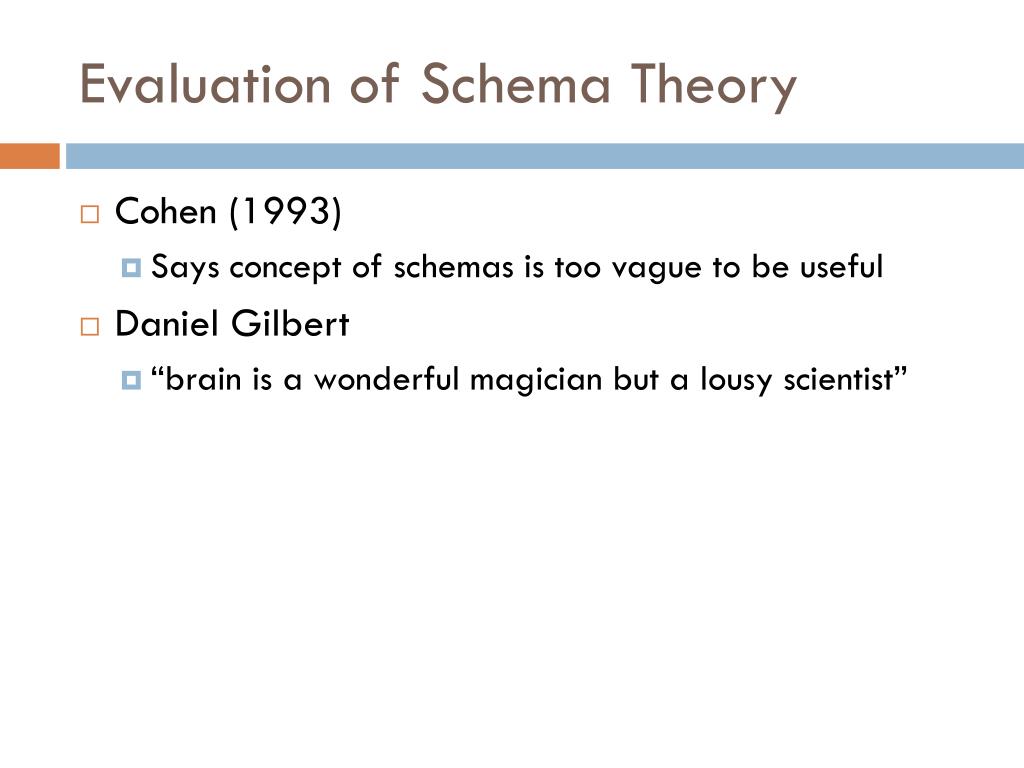 Evaluation of Schema Theory

Cohen (1993)

Says concept of schemas is too vague to be useful

Daniel Gilbert

“brain is a wonderful magician but a lousy scientist”